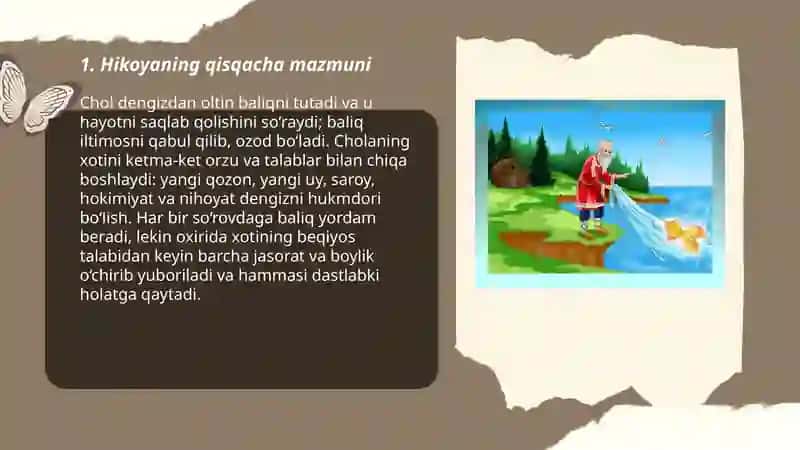 1. Hikoyaning qisqacha mazmuni

Chol dengizdan oltin baliqni tutadi va u hayotni saqlab qolishini so'raydi; baliq iltimosni qabul qilib, ozod bo'ladi. Cholaning xotini ketma-ket orzu va talablar bilan chiqa boshlaydi: yangi qozon, yangi uy, saroy, hokimiyat va nihoyat dengizni hukmdori bo'lish. Har bir so'rovdaga baliq yordam beradi, lekin oxirida xotining beqiyos talabidan keyin barcha jasorat va boylik o'chirib yuboriladi va hammasi dastlabki holatga qaytadi.